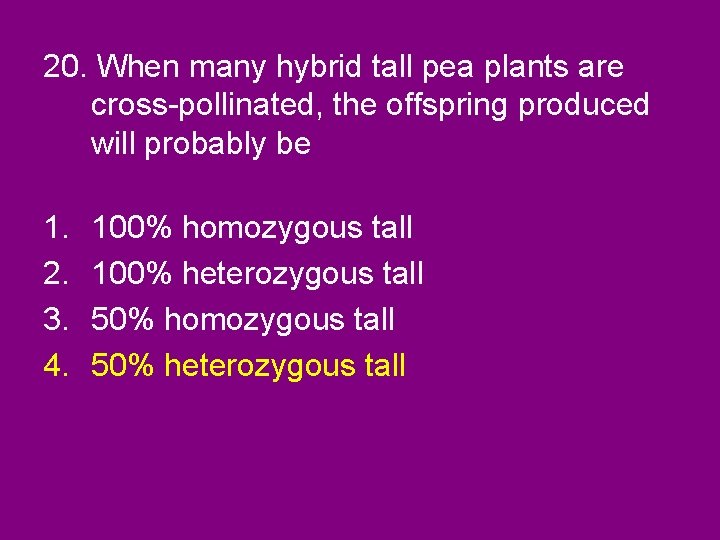 20. When many hybrid tall pea plants are cross-pollinated, the offspring produced will probably be

1. 100% homozygous tall
2. 100% heterozygous tall
3. 50% homozygous tall
4. 50% heterozygous tall